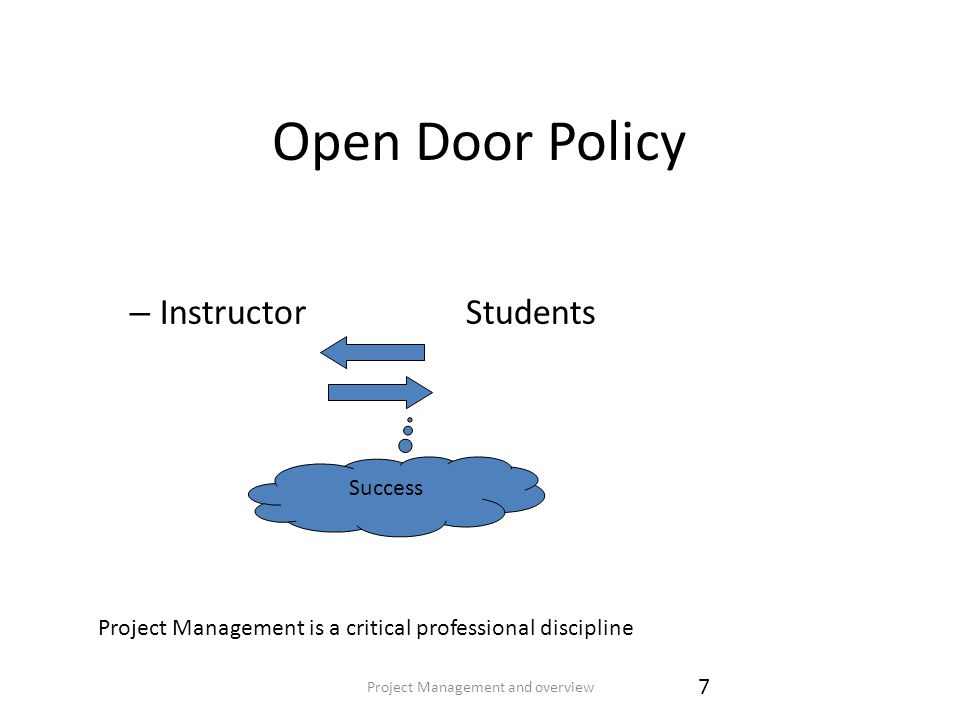 Open Door Policy

– Instructor Students

Success

Project Management is a critical professional discipline

Project Management and overview

7